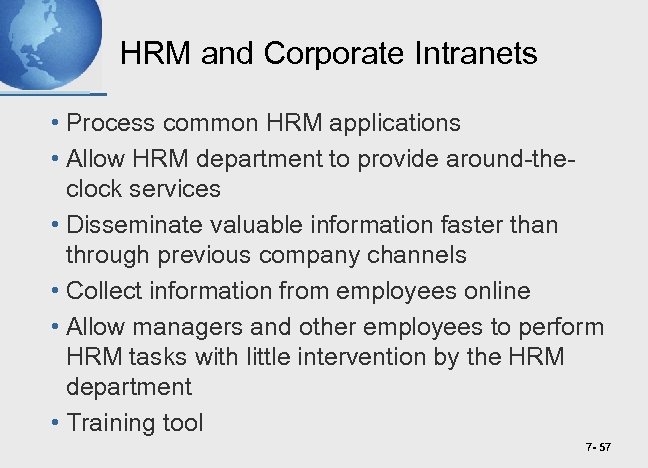 HRM and Corporate Intranets

• Process common HRM applications
• Allow HRM department to provide around-the-clock services
• Disseminate valuable information faster than through previous company channels
• Collect information from employees online
• Allow managers and other employees to perform HRM tasks with little intervention by the HRM department
• Training tool

7- 57